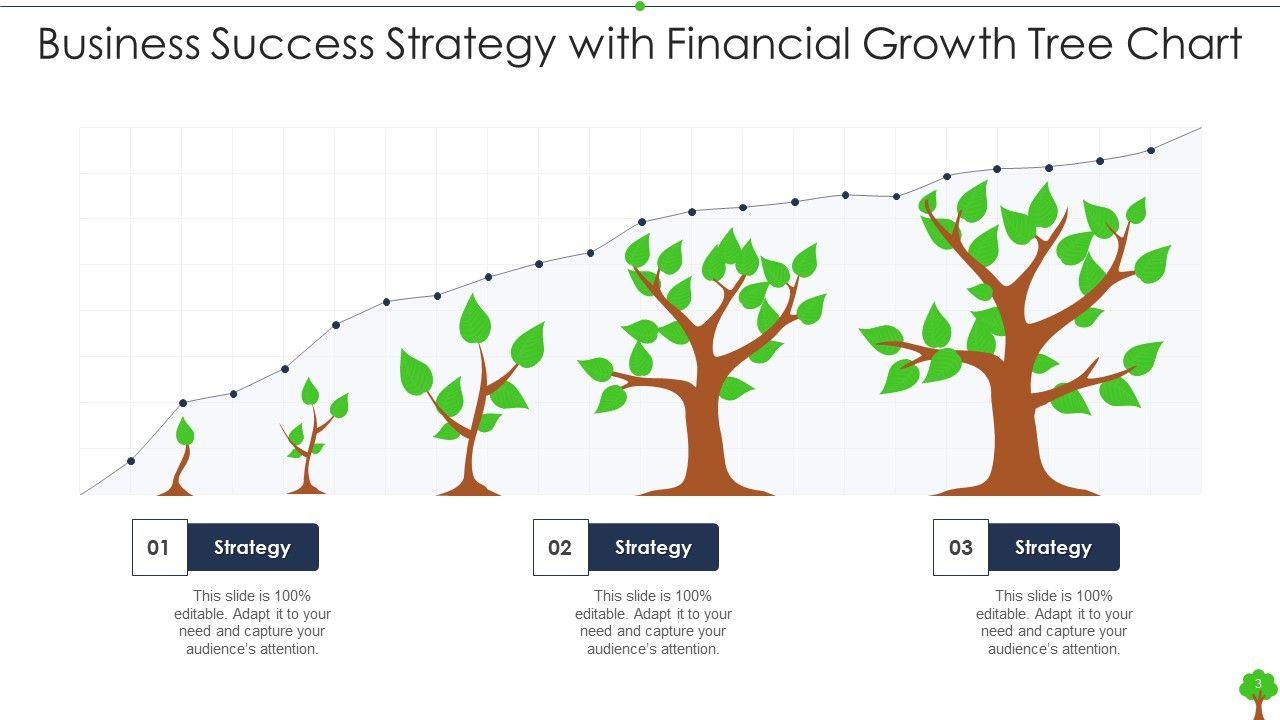 Business Success Strategy with Financial Growth Tree Chart

01 Strategy

This slide is 100% editable. Adapt it to your need and capture your audience's attention.

02 Strategy

This slide is 100% editable. Adapt it to your need and capture your audience's attention.

03 Strategy

This slide is 100% editable. Adapt it to your need and capture your audience's attention.

3